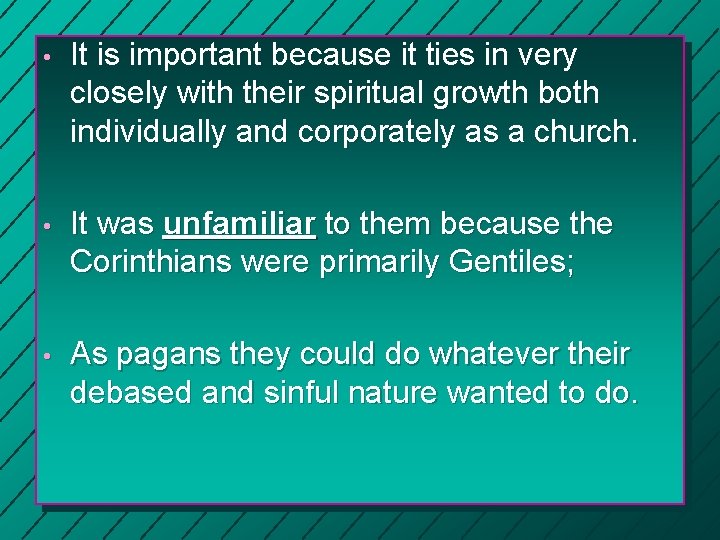 • It is important because it ties in very closely with their spiritual growth both individually and corporately as a church.

• It was unfamiliar to them because the Corinthians were primarily Gentiles;

• As pagans they could do whatever their debased and sinful nature wanted to do.